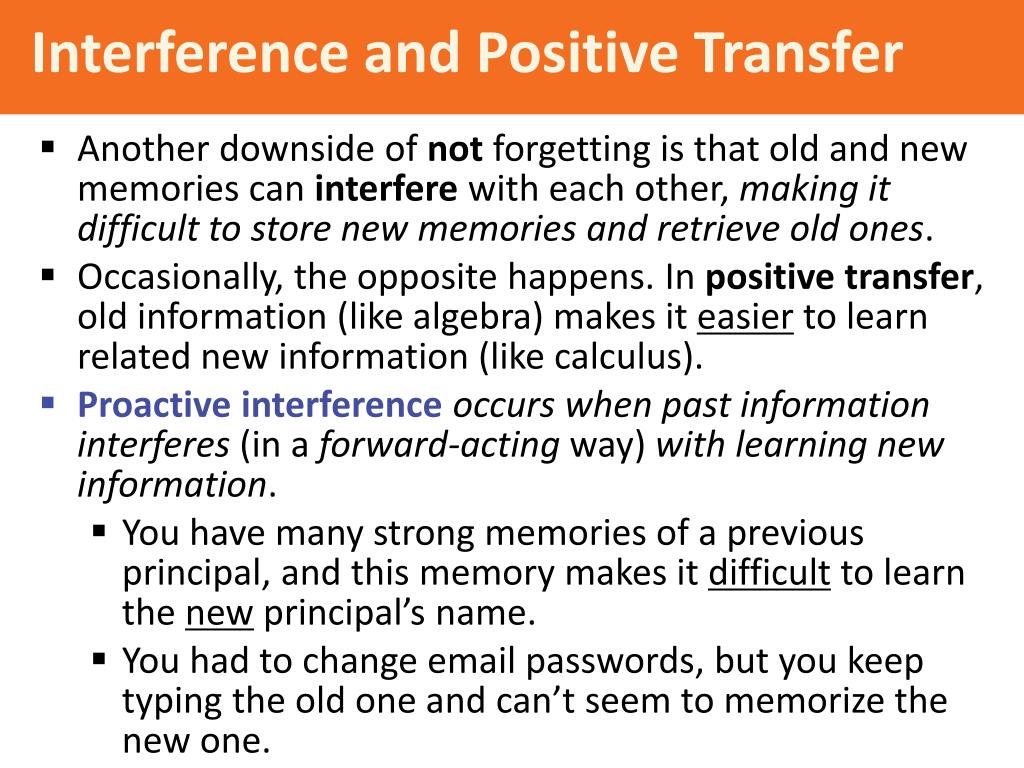 Interference and Positive Transfer

▪ Another downside of not forgetting is that old and new memories can interfere with each other, making it difficult to store new memories and retrieve old ones.

▪ Occasionally, the opposite happens. In positive transfer, old information (like algebra) makes it easier to learn related new information (like calculus).

▪ Proactive interference occurs when past information interferes (in a forward-acting way) with learning new information.

▪ You have many strong memories of a previous principal, and this memory makes it difficult to learn the new principal's name.

▪ You had to change email passwords, but you keep typing the old one and can't seem to memorize the new one.